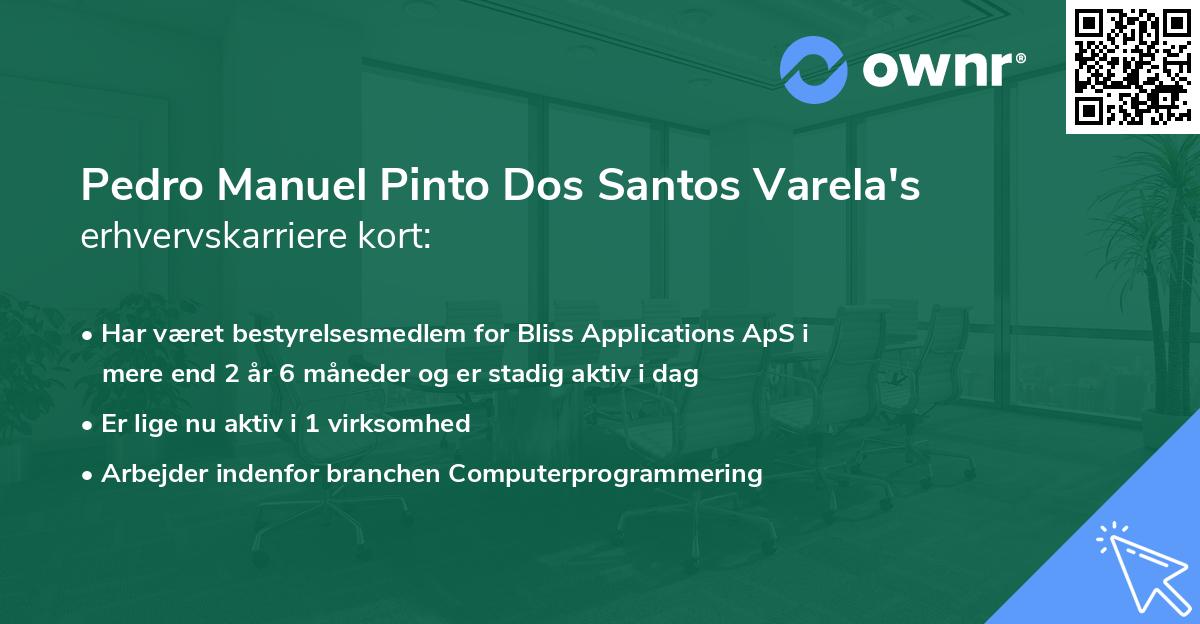 ownr®

Pedro Manuel Pinto Dos Santos Varela's erhvervskarriere kort:

• Har været bestyrelsesmedlem for Bliss Applications ApS i mere end 2 år 6 måneder og er stadig aktiv i dag

• Er lige nu aktiv i 1 virksomhed

• Arbejder indenfor branchen Computerprogrammering